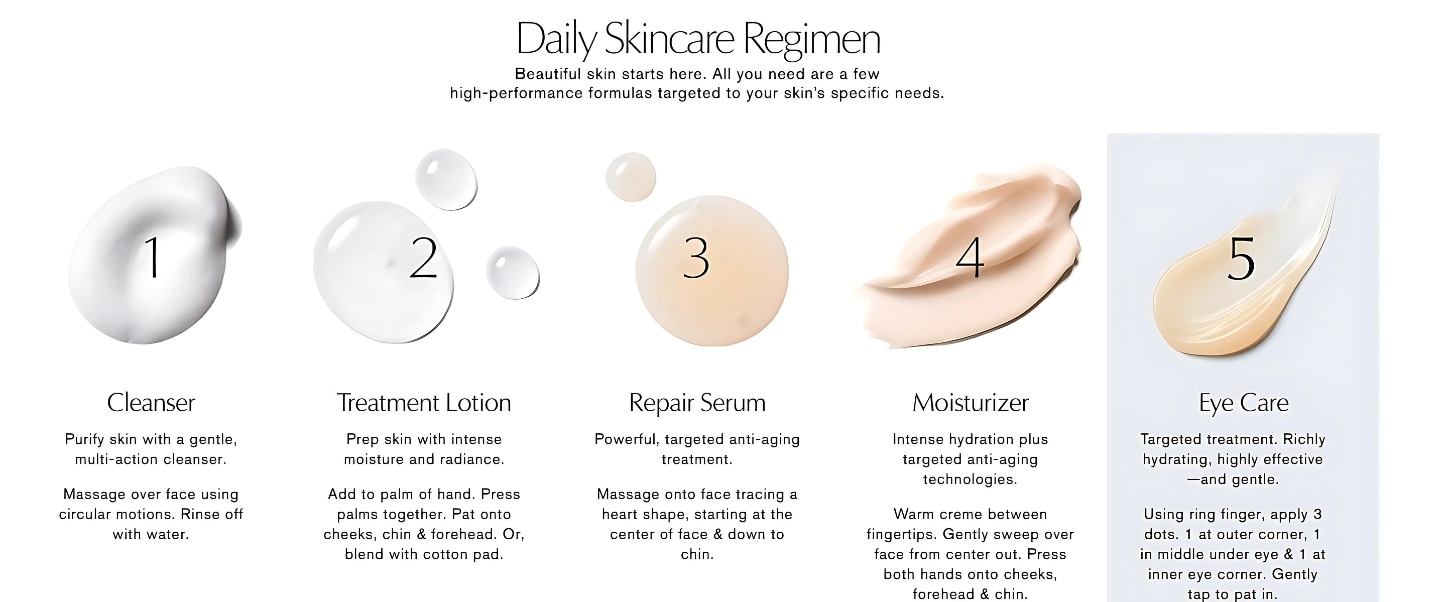 Daily Skincare Regimen

Beautiful skin starts here. All you need are a few high-performance formulas targeted to your skin's specific needs.

1

Cleanser

Purify skin with a gentle, multi-action cleanser.

Massage over face using circular motions. Rinse off with water.

2

Treatment Lotion

Prep skin with intense moisture and radiance.

Add to palm of hand. Press palms together. Pat onto cheeks, chin & forehead. Or, blend with cotton pad.

3

Repair Serum

Powerful, targeted anti-aging treatment.

Massage onto face tracing a heart shape, starting at the center of face & down to chin.

4

Moisturizer

Intense hydration plus targeted anti-aging technologies.

Warm creme between fingertips. Gently sweep over face from center out. Press both hands onto cheeks, forehead & chin.

5

Eye Care

Targeted treatment. Richly hydrating, highly effective —and gentle.

Using ring finger, apply 3 dots. 1 at outer corner, 1 in middle under eye & 1 at inner eye corner. Gently tap to pat in.